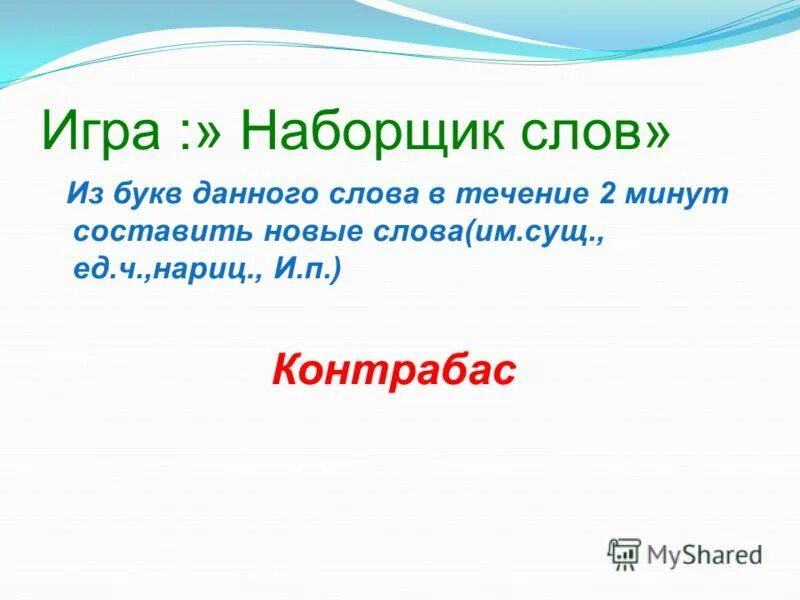 Игра :» Наборщик слов»

Из букв данного слова в течение 2 минут составить новые слова(им.сущ., ед.ч.,нариц., И.п.)

Контрабас

MyShared